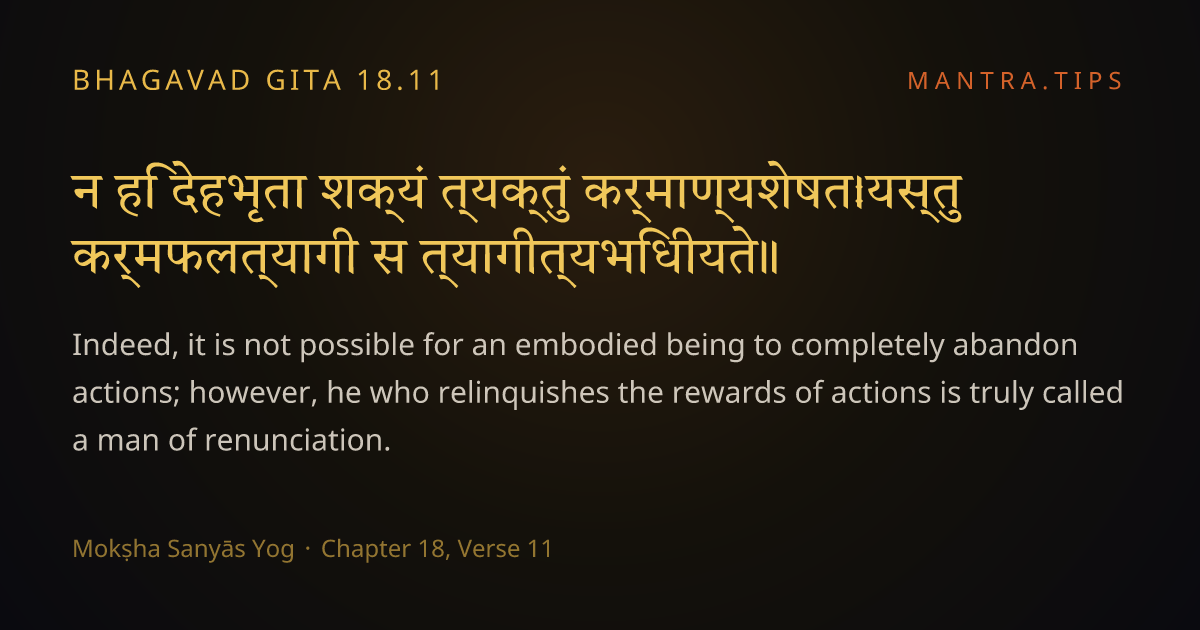 BHAGAVAD GITA 18.11

MANTRA.TIPS

न हि देहभृता शक्यं त्यक्तुं कर्माण्यशेषतः।यस्तु कर्मफलत्यागी स त्यागीत्यभिधीयते॥

Indeed, it is not possible for an embodied being to completely abandon actions; however, he who relinquishes the rewards of actions is truly called a man of renunciation.

Mokṣha Sanyās Yog · Chapter 18, Verse 11